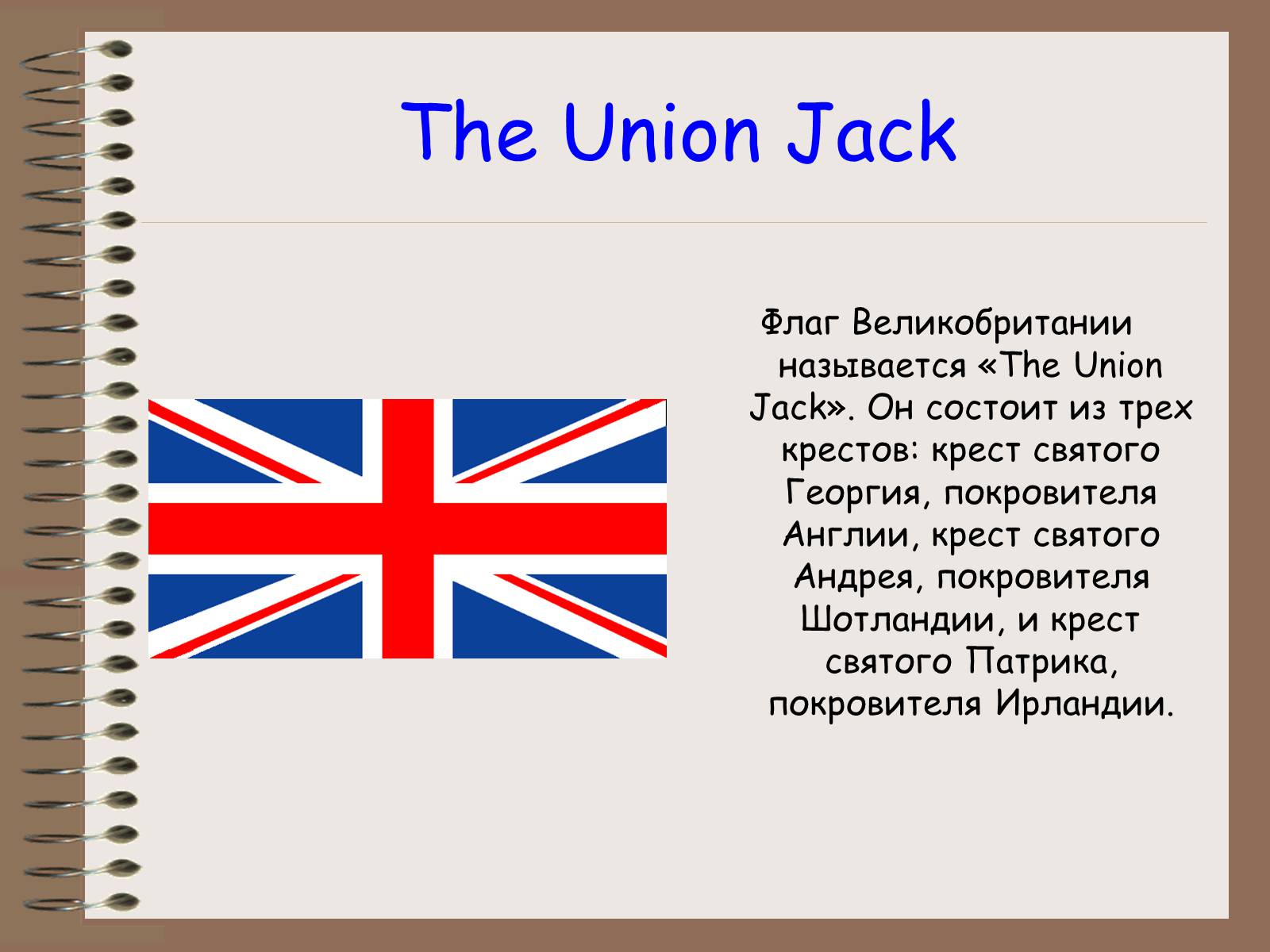 The Union Jack

Флаг Великобритании называется «The Union Jack». Он состоит из трех крестов: крест святого Георгия, покровителя Англии, крест святого Андрея, покровителя Шотландии, и крест святого Патрика, покровителя Ирландии.